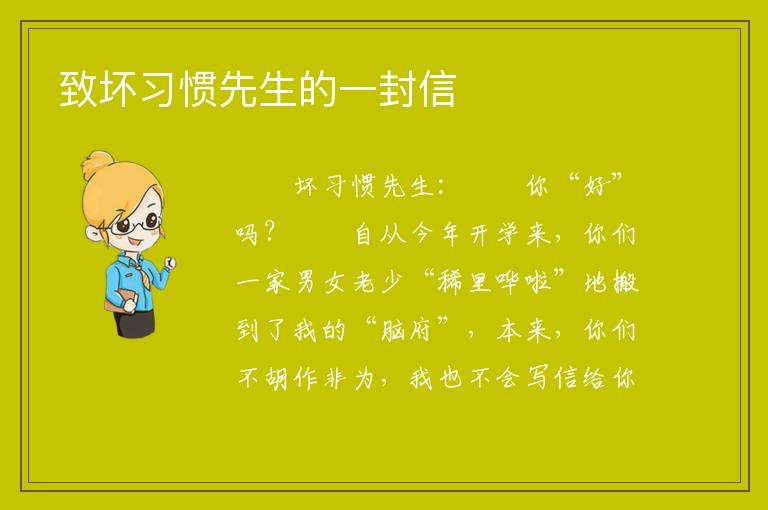 致坏习惯先生的一封信

坏习惯先生： 你“好”吗？ 自从今年开学来，你们一家男女老少“稀里哗啦”地搬到了我的“脑府”，本来，你们不胡作非为，我也不会写信给你